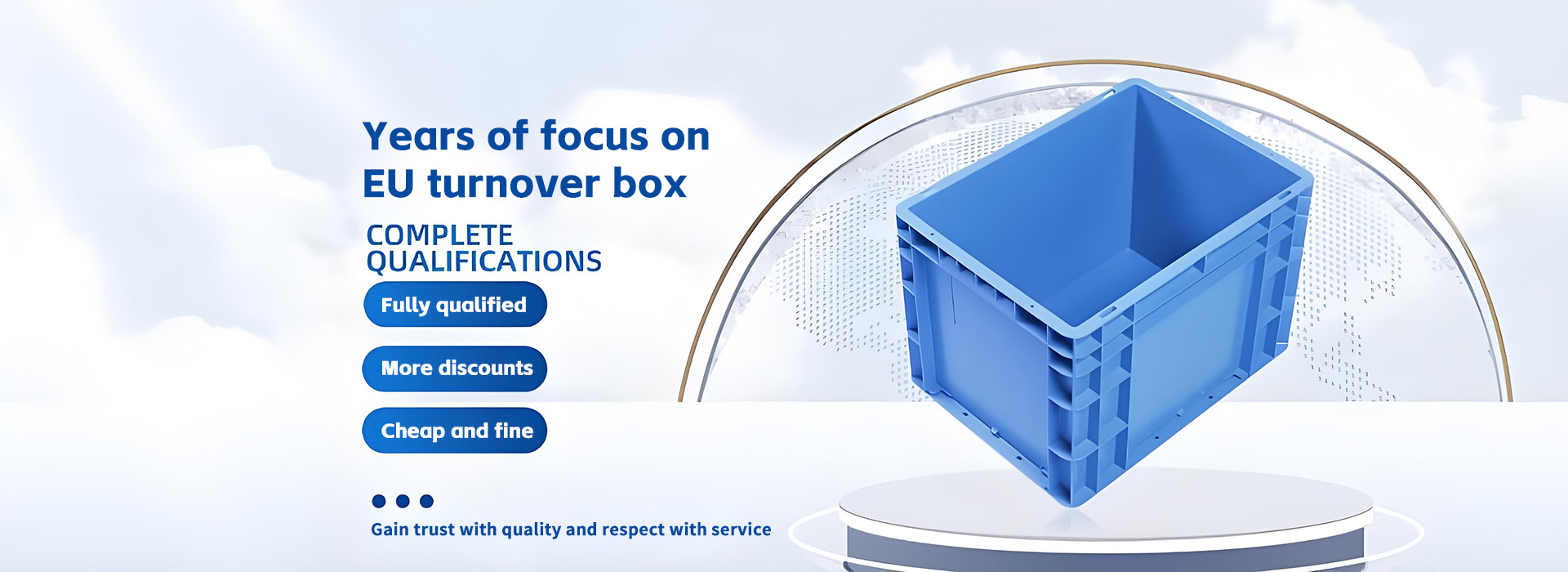 Years of focus on EU turnover box

COMPLETE QUALIFICATIONS

Fully qualified

More discounts

Cheap and fine

Gain trust with quality and respect with service